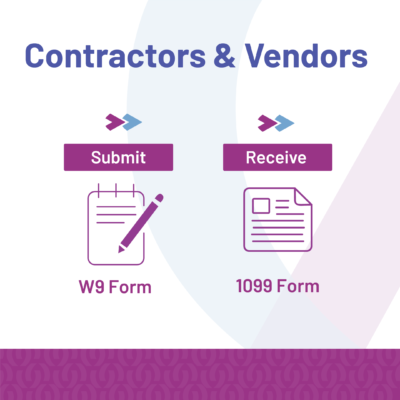 Contractors & Vendors

Submit

W9 Form

Receive

1099 Form